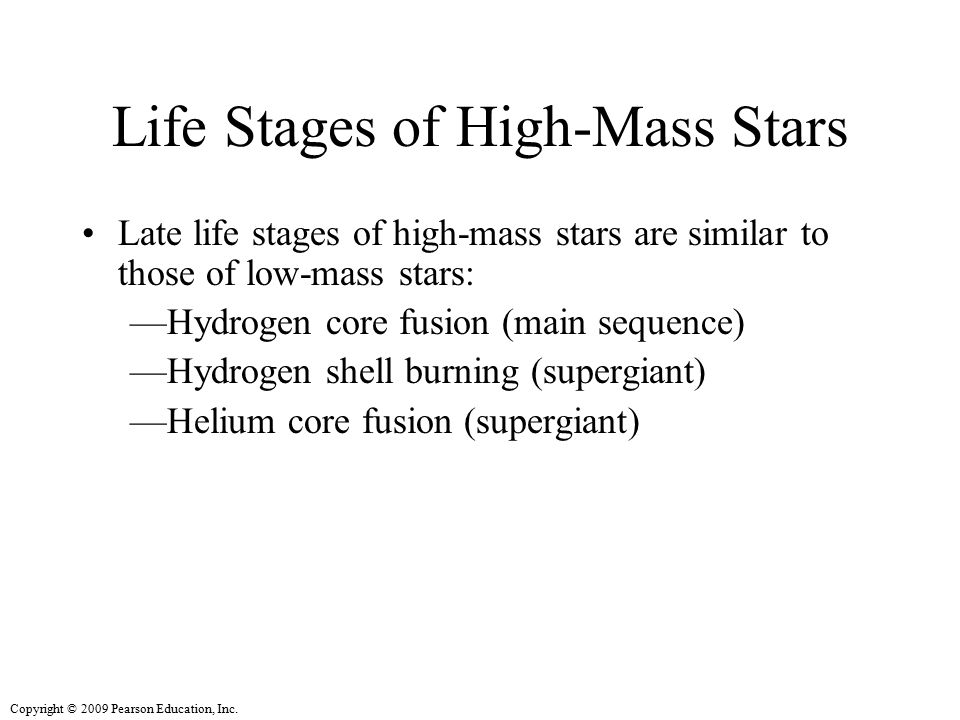 Life Stages of High-Mass Stars

• Late life stages of high-mass stars are similar to those of low-mass stars:
—Hydrogen core fusion (main sequence)
—Hydrogen shell burning (supergiant)
—Helium core fusion (supergiant)

Copyright © 2009 Pearson Education, Inc.